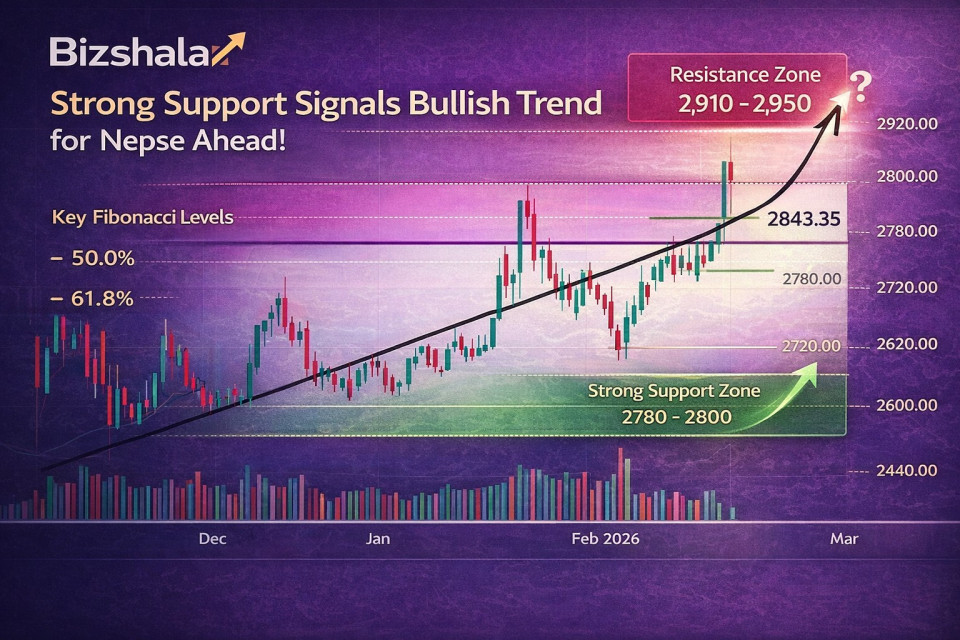 Bizshala

Strong Support Signals Bullish Trend for Nepse Ahead!

Resistance Zone
2,910 - 2,950

?

Key Fibonacci Levels

– 50.0%

– 61.8%

2843.35

2780.00

2720.00

Strong Support Zone
2780 - 2800

2920.00

2800.00

2780.00

2720.00

2620.00

2600.00

2440.00

Dec

Jan

Feb 2026

Mar